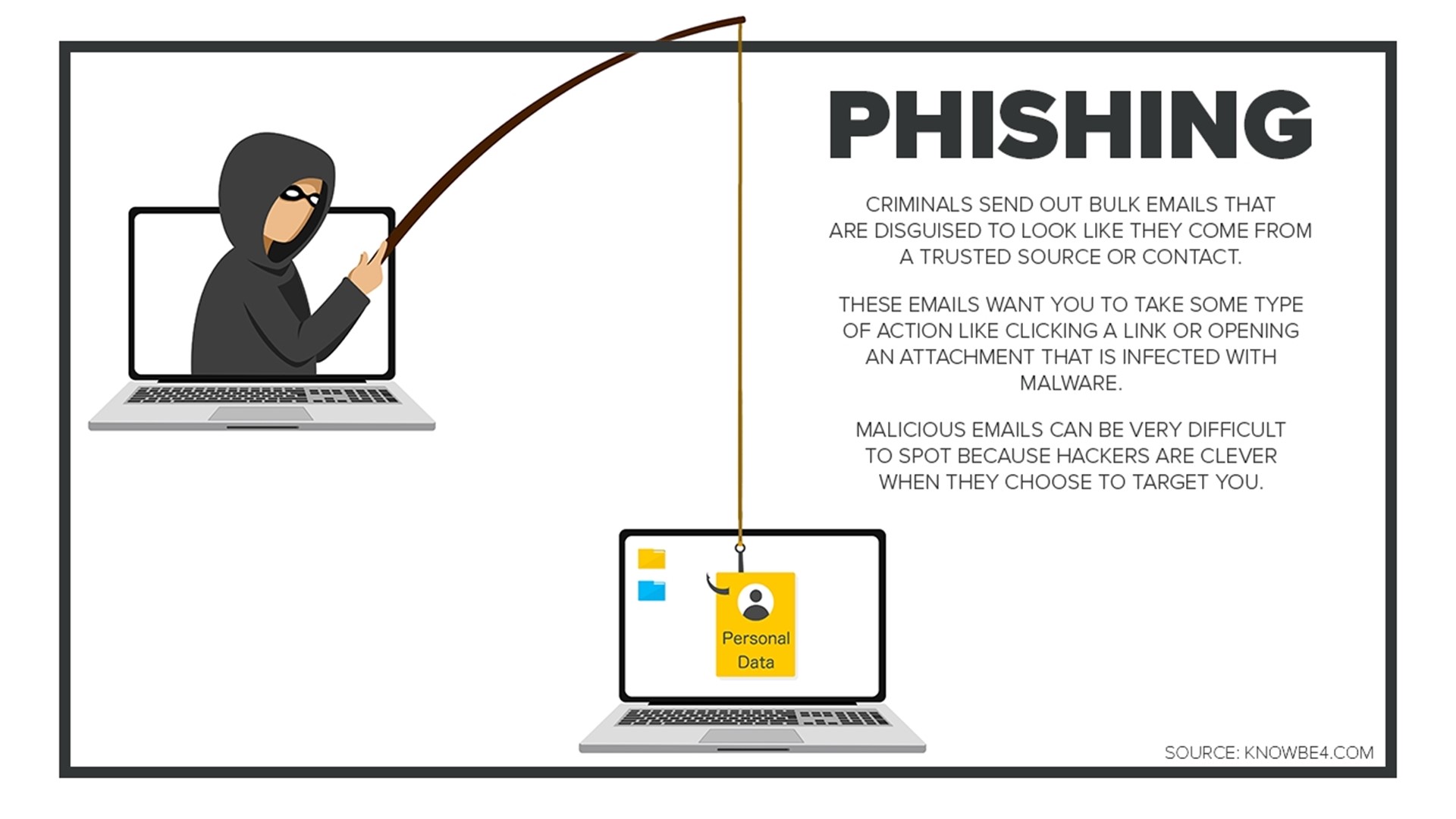 PHISHING

CRIMINALS SEND OUT BULK EMAILS THAT ARE DISGUISED TO LOOK LIKE THEY COME FROM A TRUSTED SOURCE OR CONTACT.

THESE EMAILS WANT YOU TO TAKE SOME TYPE OF ACTION LIKE CLICKING A LINK OR OPENING AN ATTACHMENT THAT IS INFECTED WITH MALWARE.

MALICIOUS EMAILS CAN BE VERY DIFFICULT TO SPOT BECAUSE HACKERS ARE CLEVER WHEN THEY CHOOSE TO TARGET YOU.

Personal Data

SOURCE: KNOWBE4.COM